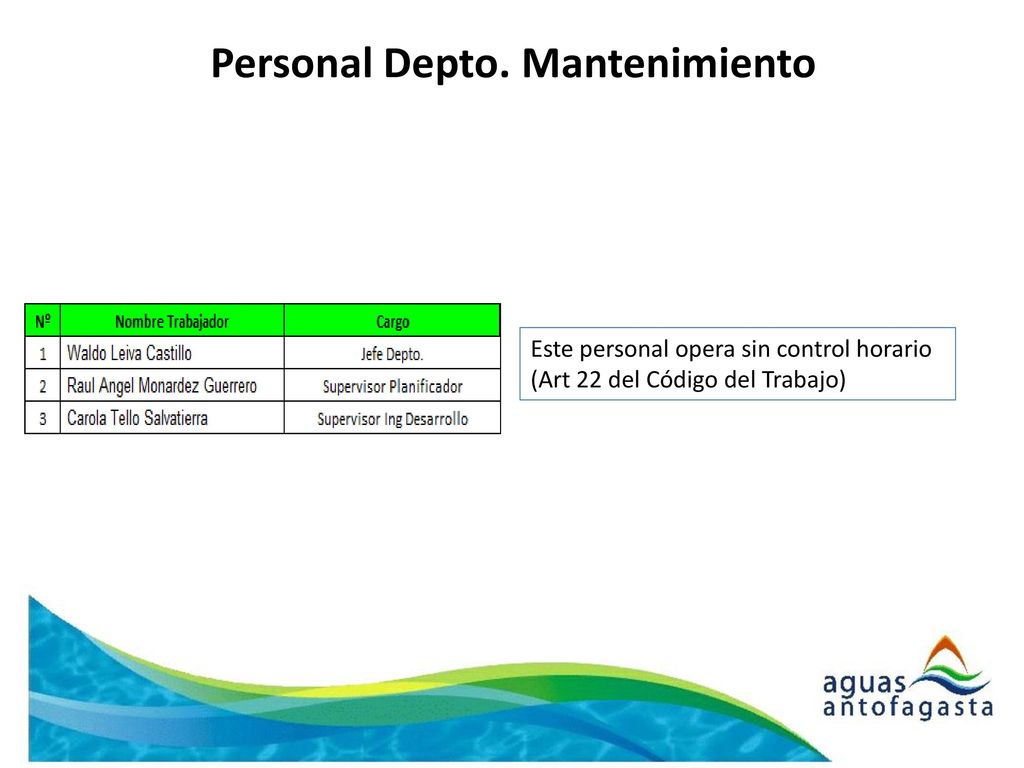 Personal Depto. Mantenimiento

| Nº | Nombre Trabajador | Cargo |
|---|---|---|
| 1 | Waldo Leiva Castillo | Jefe Depto. |
| 2 | Raul Angel Monardez Guerrero | Supervisor Planificador |
| 3 | Carola Tello Salvatierra | Supervisor Ing Desarrollo |

Este personal opera sin control horario (Art 22 del Código del Trabajo)

aguas antofagasta